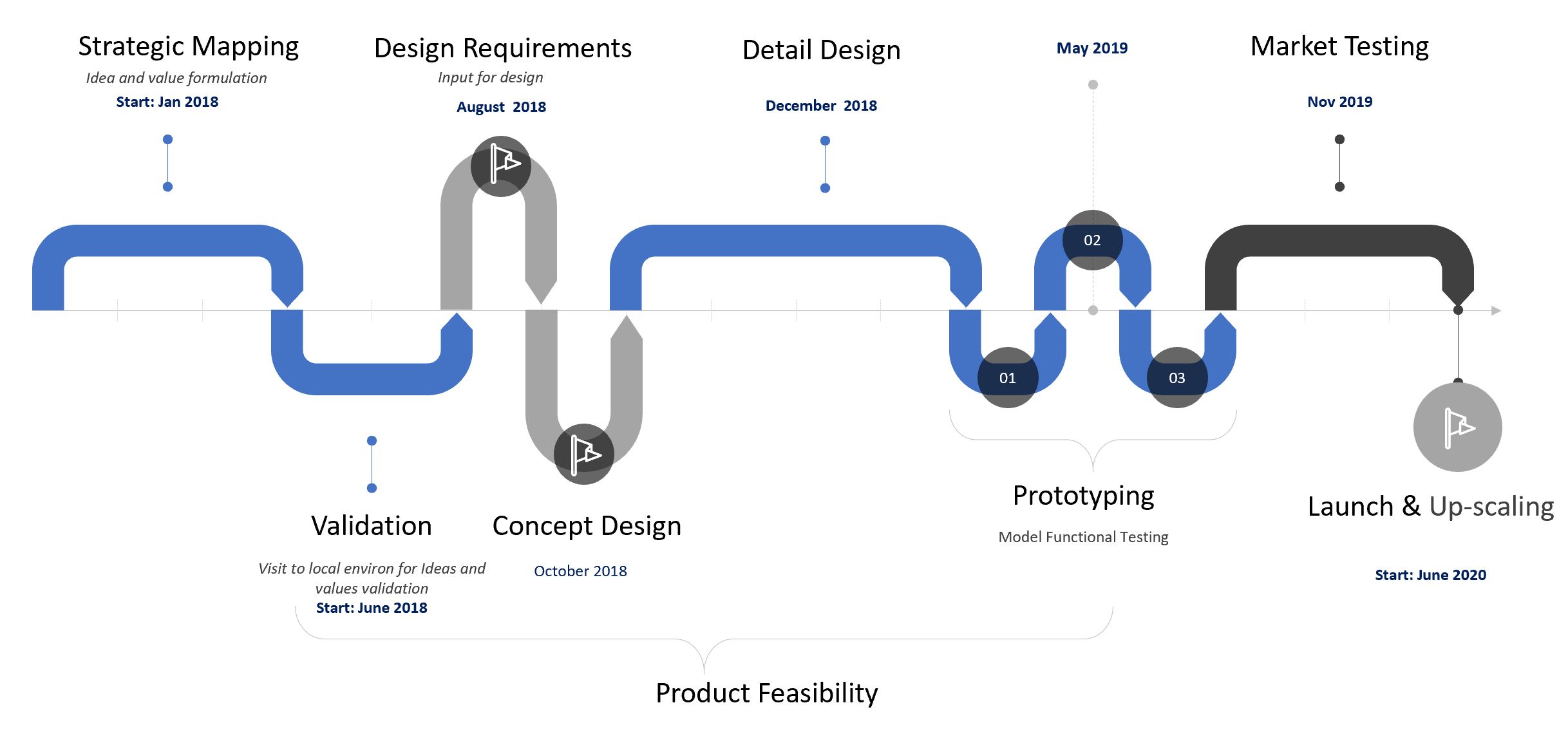 Strategic Mapping

Idea and value formulation

Start: Jan 2018

Design Requirements

Input for design

August 2018

Detail Design

December 2018

May 2019

Market Testing

Nov 2019

02

01

03

Validation

Visit to local environ for Ideas and values validation

Start: June 2018

Concept Design

October 2018

Prototyping

Model Functional Testing

Launch & Up-scaling

Start: June 2020

Product Feasibility